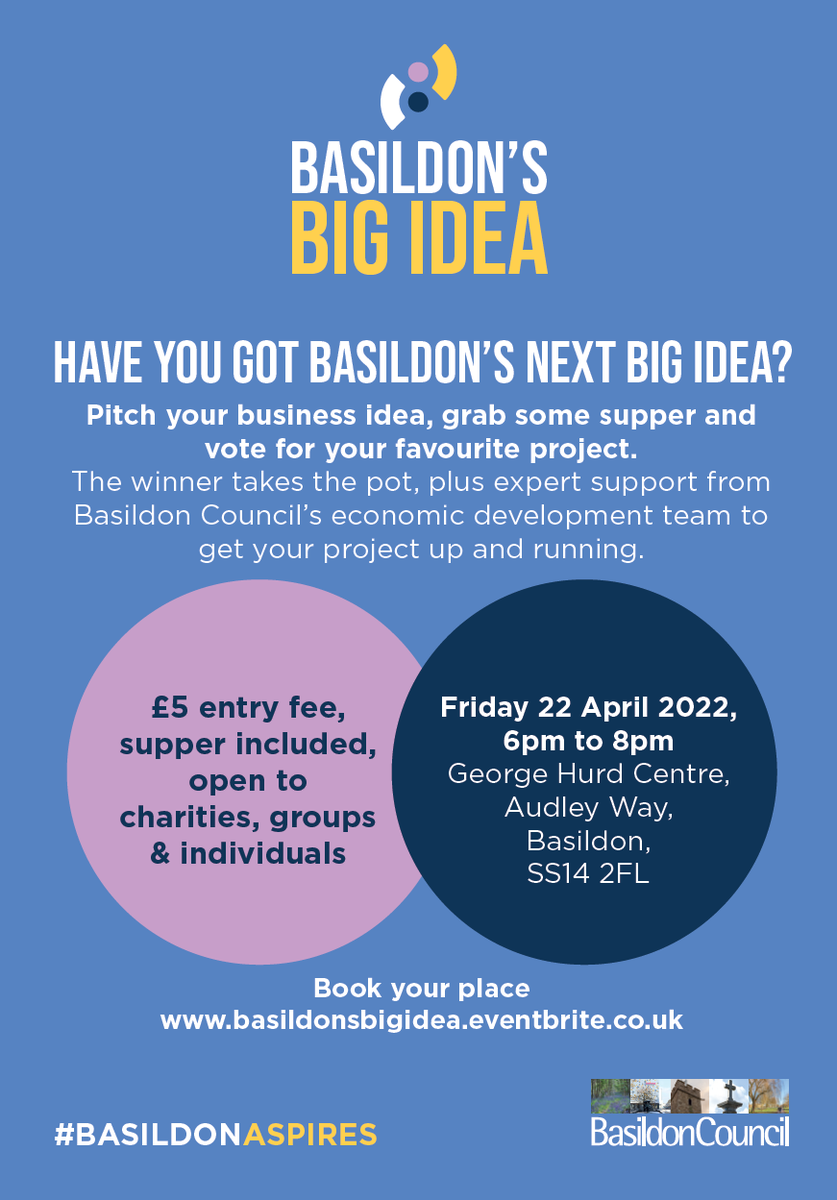 BASILDON'S
BIG IDEA

HAVE YOU GOT BASILDON'S NEXT BIG IDEA?

Pitch your business idea, grab some supper and vote for your favourite project.
The winner takes the pot, plus expert support from Basildon Council's economic development team to get your project up and running.

£5 entry fee, supper included, open to charities, groups & individuals

Friday 22 April 2022, 6pm to 8pm
George Hurd Centre, Audley Way, Basildon, SS14 2FL

Book your place
www.basildonsbigidea.eventbrite.co.uk

#BASILDONASPIRES

BasildonCouncil